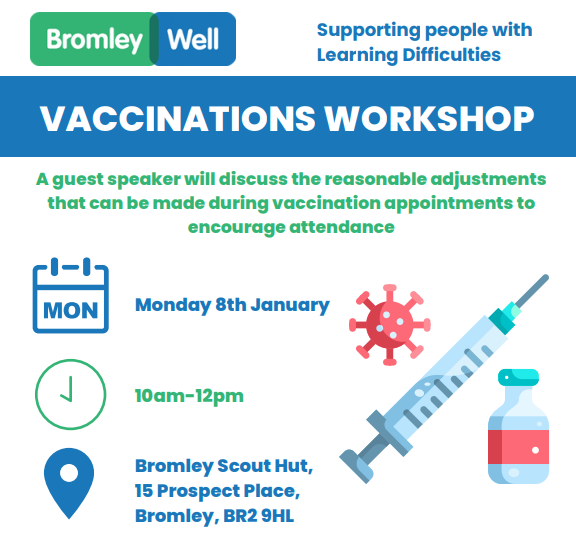 Bromley Well

Supporting people with Learning Difficulties

VACCINATIONS WORKSHOP

A guest speaker will discuss the reasonable adjustments that can be made during vaccination appointments to encourage attendance

MON

Monday 8th January

10am-12pm

Bromley Scout Hut, 15 Prospect Place, Bromley, BR2 9HL